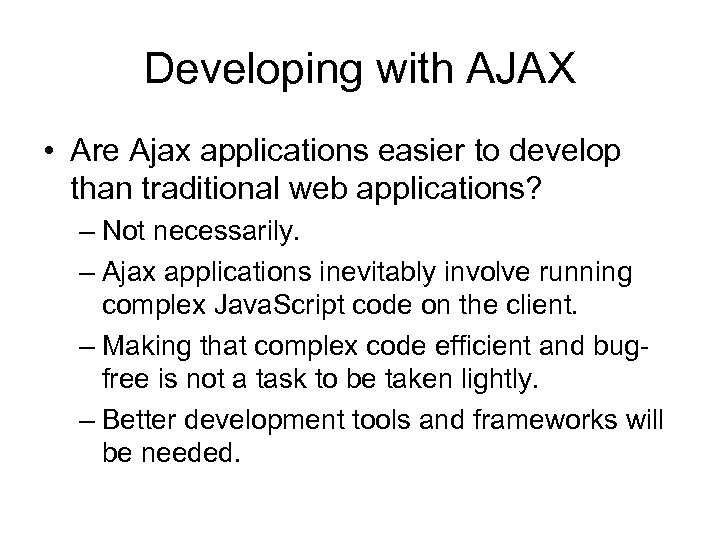 Developing with AJAX

• Are Ajax applications easier to develop than traditional web applications?

– Not necessarily.

– Ajax applications inevitably involve running complex JavaScript code on the client.

– Making that complex code efficient and bug-free is not a task to be taken lightly.

– Better development tools and frameworks will be needed.